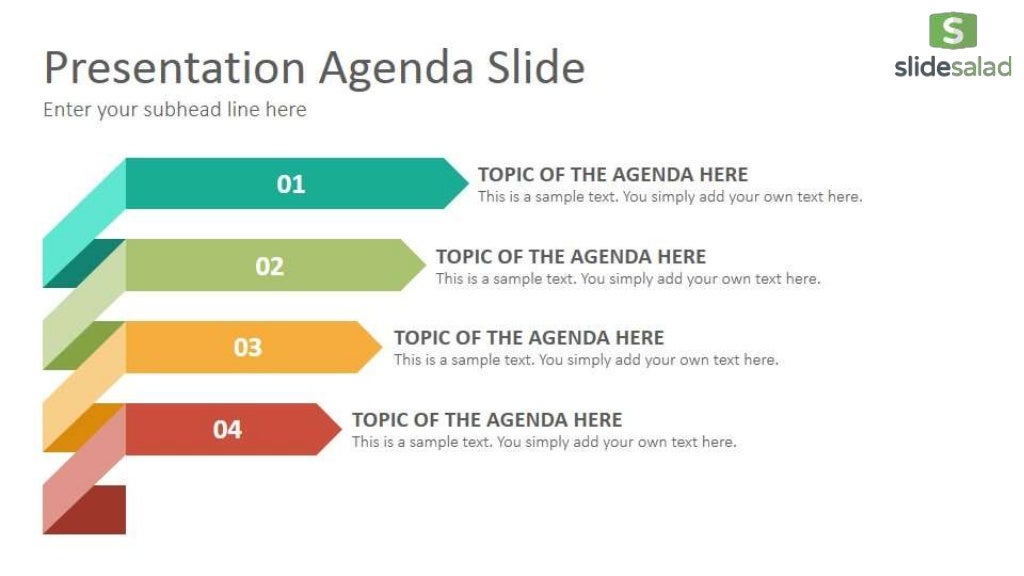 Presentation Agenda Slide
Enter your subhead line here

S
slidesalad

01
TOPIC OF THE AGENDA HERE
This is a sample text. You simply add your own text here.

02
TOPIC OF THE AGENDA HERE
This is a sample text. You simply add your own text here.

03
TOPIC OF THE AGENDA HERE
This is a sample text. You simply add your own text here.

04
TOPIC OF THE AGENDA HERE
This is a sample text. You simply add your own text here.